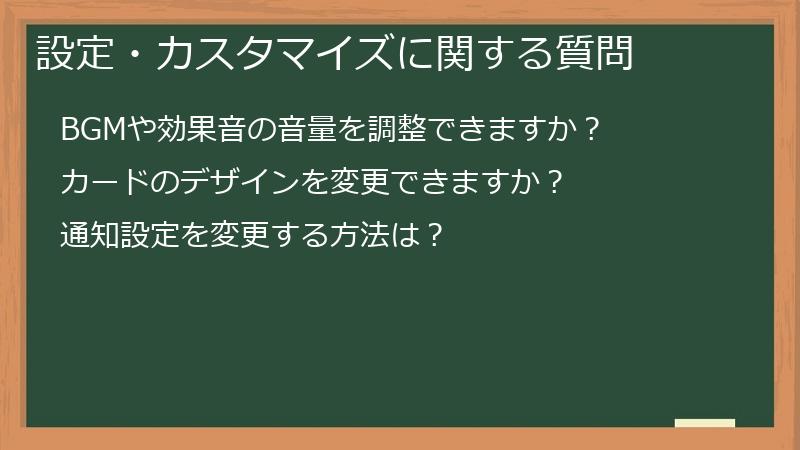 設定・カスタマイズに関する質問

BGMや効果音の音量を調整できますか？

カードのデザインを変更できますか？

通知設定を変更する方法は？